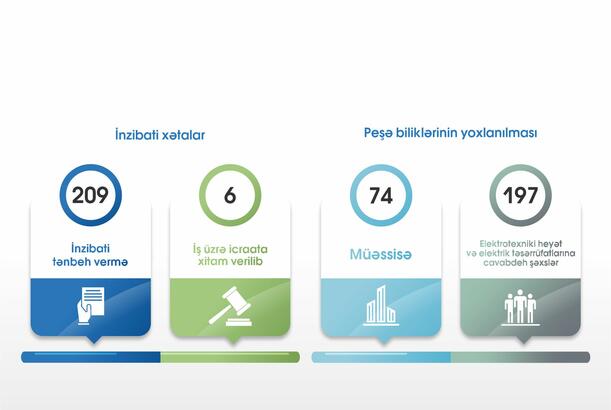 İnzibati xətalar

209

İnzibati tənbeh vermə

6

İş üzrə icraata xitam verilib

Peşə biliklərinin yoxlanılması

74

Müəssisə

197

Elektrotexniki heyət və elektrik təsərrüfatlarına cavabdeh şəxslər